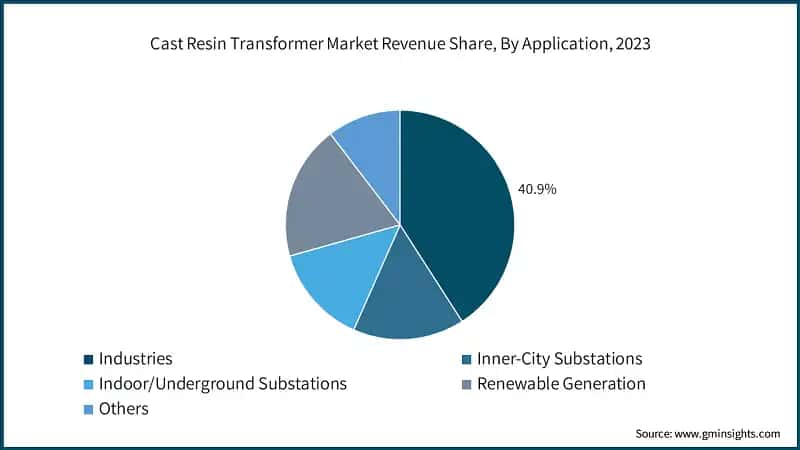 Cast Resin Transformer Market Revenue Share, By Application, 2023

40.9%

Industries
Inner-City Substations
Indoor/Underground Substations
Renewable Generation
Others

Source: www.gminsights.com